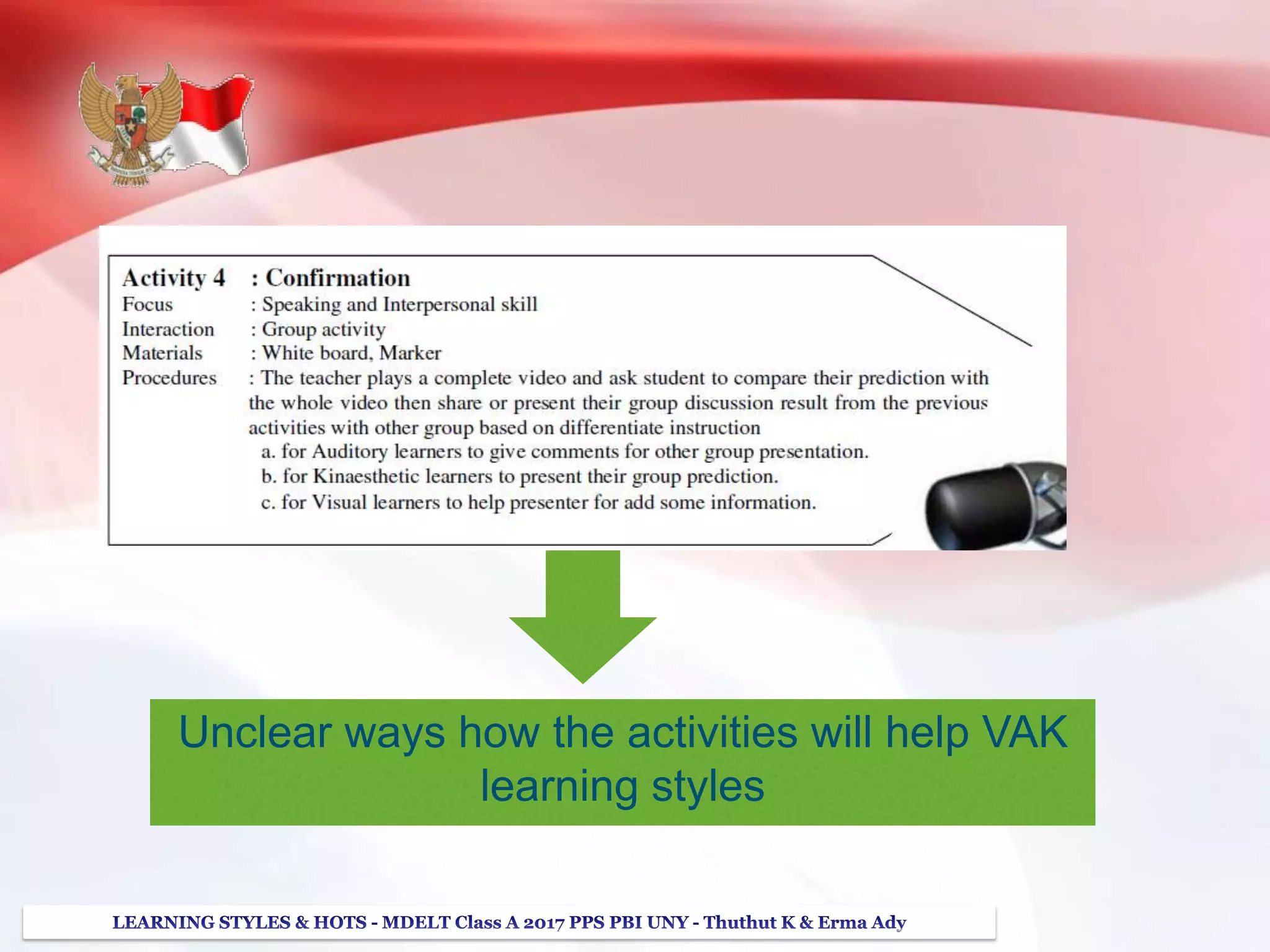 Activity 4 : Confirmation
Focus : Speaking and Interpersonal skill
Interaction : Group activity
Materials : White board, Marker
Procedures : The teacher plays a complete video and ask student to compare their prediction with the whole video then share or present their group discussion result from the previous activities with other group based on differentiate instruction
a. for Auditory learners to give comments for other group presentation.
b. for Kinaesthetic learners to present their group prediction.
c. for Visual learners to help presenter for add some information.

Unclear ways how the activities will help VAK learning styles

LEARNING STYLES & HOTS - MDELT Class A 2017 PPS PBI UNY - Thuthut K & Erma Ady